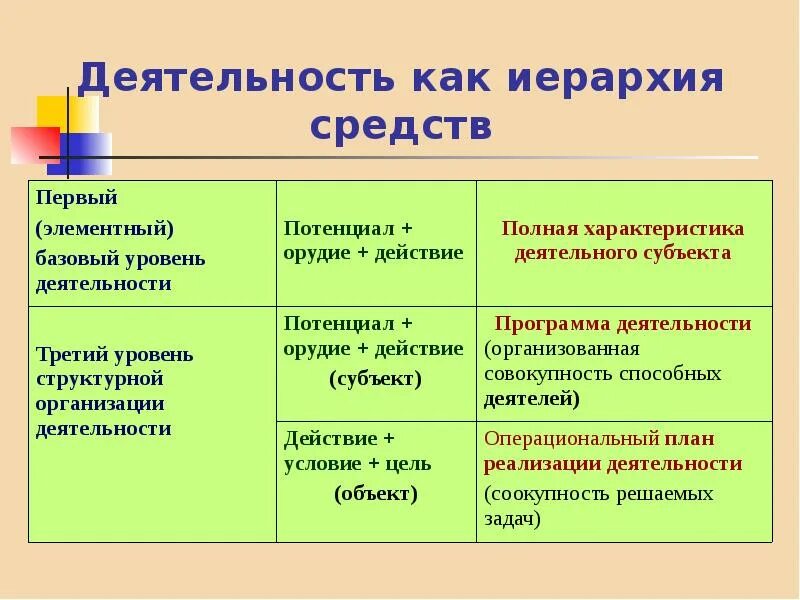 Деятельность как иерархия средств

| Первый (элементный) базовый уровень деятельности | Потенциал + орудие + действие | Полная характеристика деятельного субъекта |
|---|---|---|
| Третий уровень структурной организации деятельности | Потенциал + орудие + действие (субъект) | Программа деятельности (организованная совокупность способных деятелей) |
| | Действие + условие + цель (объект) | Операциональный план реализации деятельности (соокупность решаемых задач) |